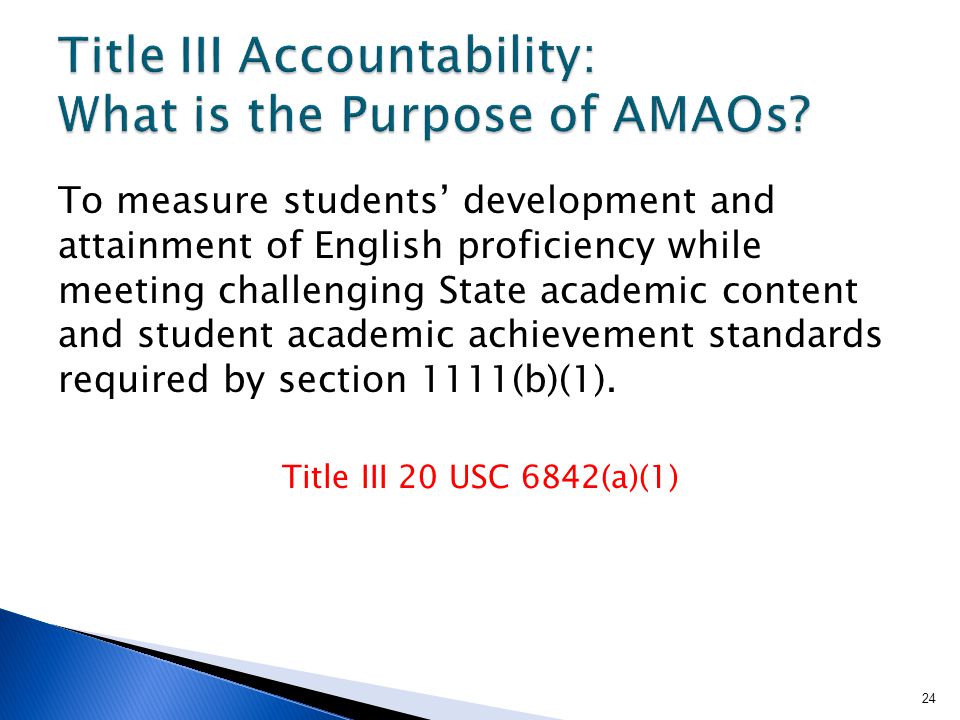 Title III Accountability:
What is the Purpose of AMAOs?

To measure students' development and attainment of English proficiency while meeting challenging State academic content and student academic achievement standards required by section 1111(b)(1).

Title III 20 USC 6842(a)(1)

24